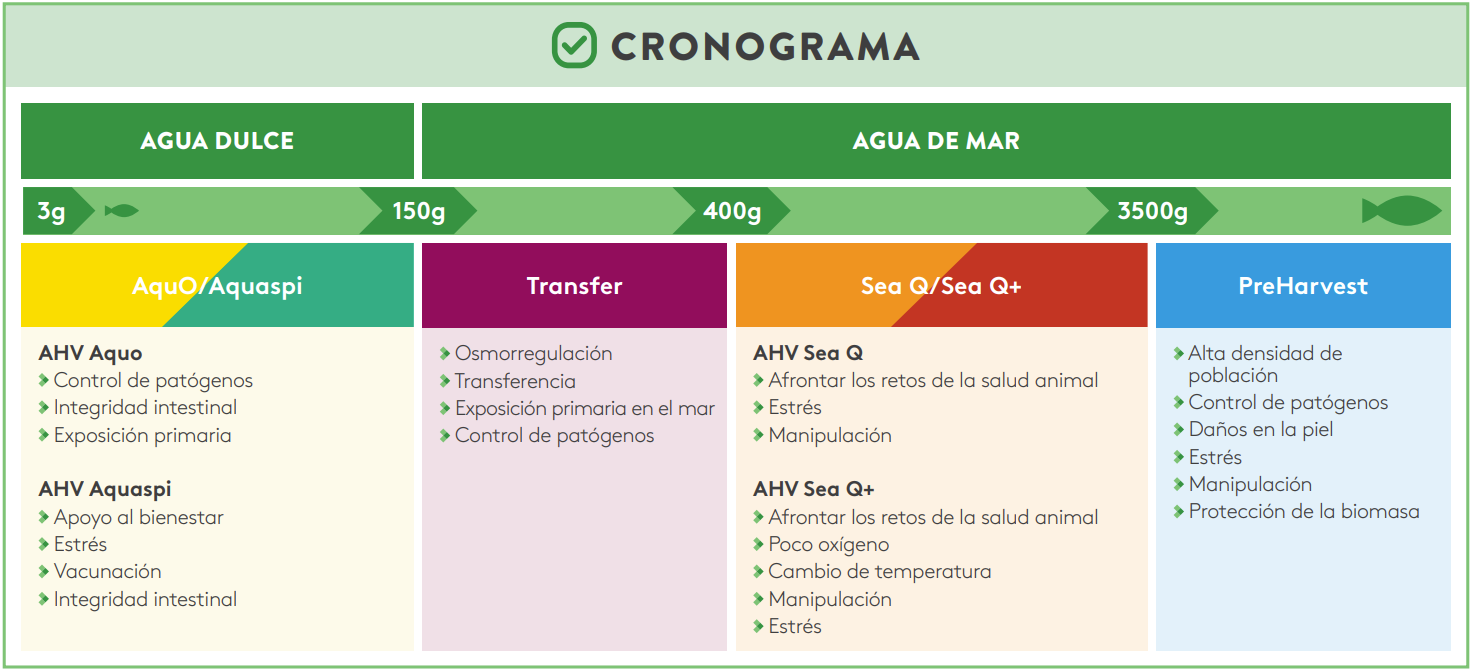 CRONOGRAMA

AGUA DULCE

AGUA DE MAR

3g 150g 400g 3500g

AquO/Aquaspi

AHV Aquo
Control de patógenos
Integridad intestinal
Exposición primaria

AHV Aquaspi
Apoyo al bienestar
Estrés
Vacunación
Integridad intestinal

Transfer

Osmorregulación
Transferencia
Exposición primaria en el mar
Control de patógenos

Sea Q/Sea Q+

AHV Sea Q
Afrontar los retos de la salud animal
Estrés
Manipulación

AHV Sea Q+
Afrontar los retos de la salud animal
Poco oxígeno
Cambio de temperatura
Manipulación
Estrés

PreHarvest

Alta densidad de población
Control de patógenos
Daños en la piel
Estrés
Manipulación
Protección de la biomasa